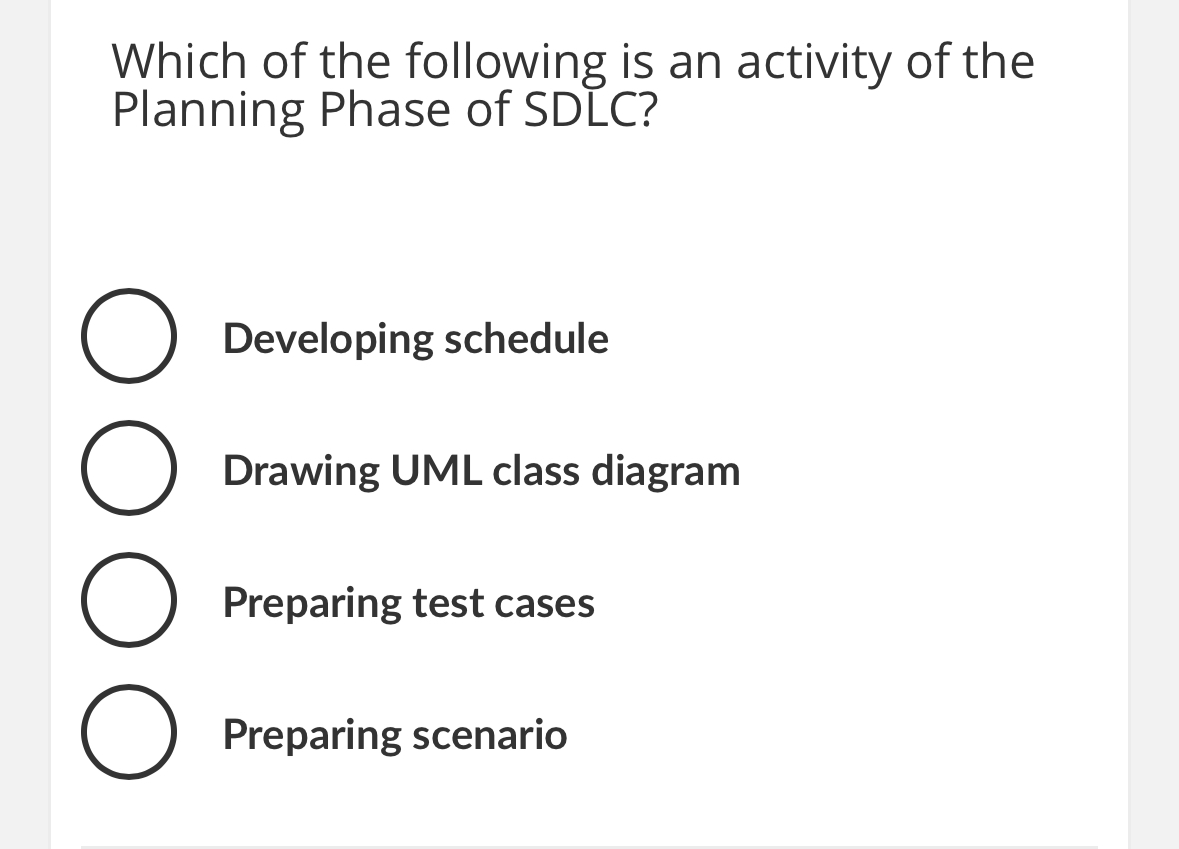 Which of the following is an activity of the Planning Phase of SDLC?

Developing schedule

Drawing UML class diagram

Preparing test cases

Preparing scenario